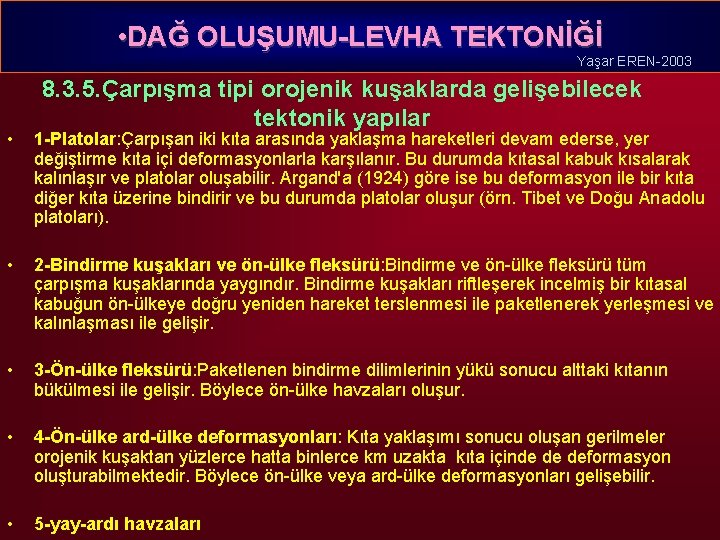 •DAĞ OLUŞUMU-LEVHA TEKTONİĞİ

Yaşar EREN-2003

8.3.5.Çarpışma tipi orojenik kuşaklarda gelişebilecek tektonik yapılar

• 1-Platolar:Çarpışan iki kıta arasında yaklaşma hareketleri devam ederse, yer değiştirme kıta içi deformasyonlarla karşılanır. Bu durumda kıtasal kabuk kısalarak kalınlaşır ve platolar oluşabilir. Argand'a (1924) göre ise bu deformasyon ile bir kıta diğer kıta üzerine bindirir ve bu durumda platolar oluşur (örn. Tibet ve Doğu Anadolu platoları).

• 2-Bindirme kuşakları ve ön-ülke fleksürü:Bindirme ve ön-ülke fleksürü tüm çarpışma kuşaklarında yaygındır. Bindirme kuşakları riftleşerek incelmiş bir kıtasal kabuğun ön-ülkeye doğru yeniden hareket terslenmesi ile paketlenerek yerleşmesi ve kalınlaşması ile gelişir.

• 3-Ön-ülke fleksürü:Paketlenen bindirme dilimlerinin yükü sonucu alttaki kıtanın bükülmesi ile gelişir. Böylece ön-ülke havzaları oluşur.

• 4-Ön-ülke ard-ülke deformasyonları: Kıta yaklaşımı sonucu oluşan gerilmeler orojenik kuşaktan yüzlerce hatta binlerce km uzakta kıta içinde de deformasyon oluşturabilmektedir. Böylece ön-ülke veya ard-ülke deformasyonları gelişebilir.

• 5-yay-ardı havzaları